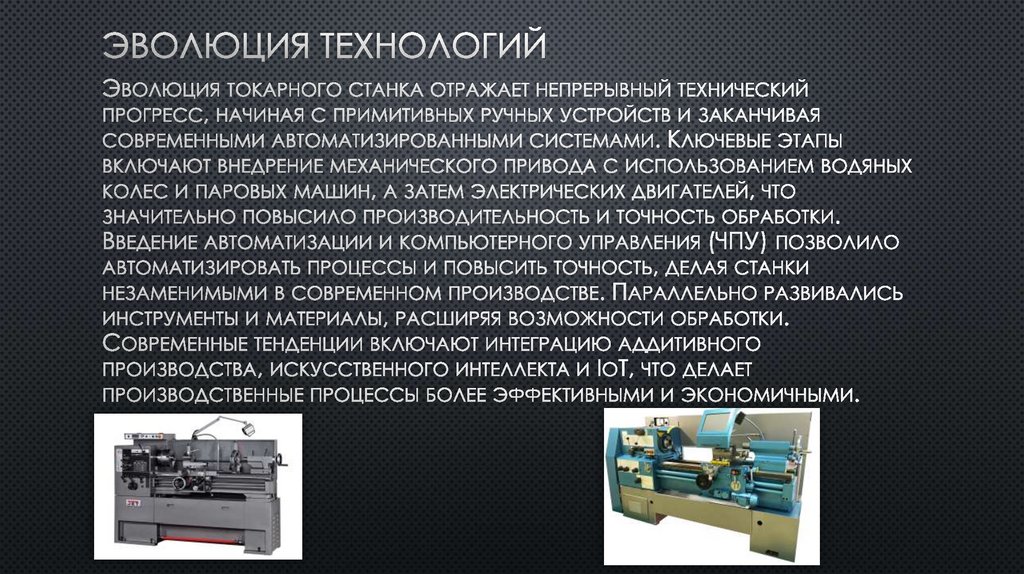 ЭВОЛЮЦИЯ ТЕХНОЛОГИЙ

Эволюция токарного станка отражает непрерывный технический прогресс, начиная с примитивных ручных устройств и заканчивая современными автоматизированными системами. Ключевые этапы включают внедрение механического привода с использованием водяных колес и паровых машин, а затем электрических двигателей, что значительно повысило производительность и точность обработки. Введение автоматизации и компьютерного управления (ЧПУ) позволило автоматизировать процессы и повысить точность, делая станки незаменимыми в современном производстве. Параллельно развивались инструменты и материалы, расширяя возможности обработки. Современные тенденции включают интеграцию аддитивного производства, искусственного интеллекта и IoT, что делает производственные процессы более эффективными и экономичными.

JET